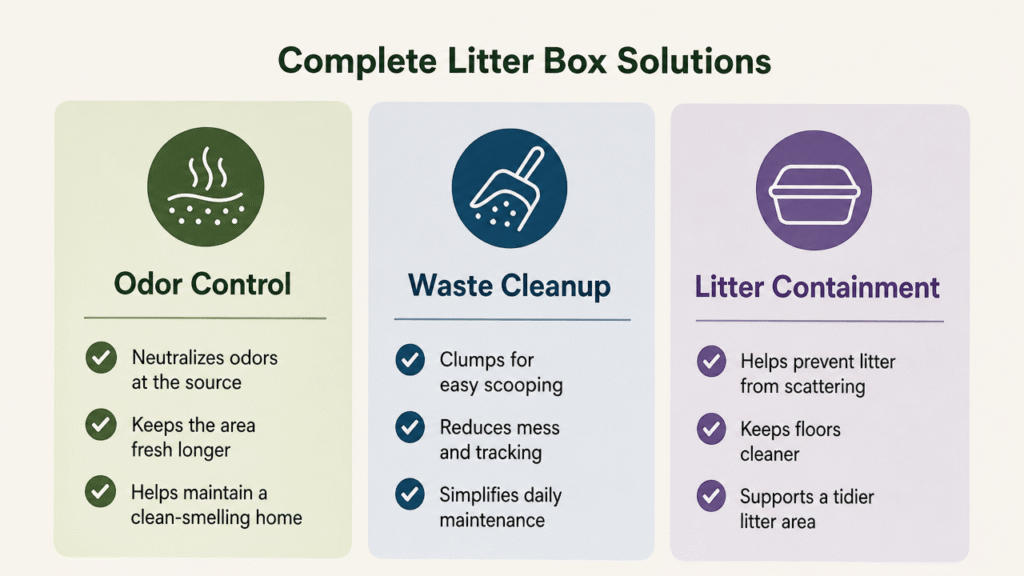 Complete Litter Box Solutions

Odor Control

Neutralizes odors at the source

Keeps the area fresh longer

Helps maintain a clean-smelling home

Waste Cleanup

Clumps for easy scooping

Reduces mess and tracking

Simplifies daily maintenance

Litter Containment

Helps prevent litter from scattering

Keeps floors cleaner

Supports a tidier litter area